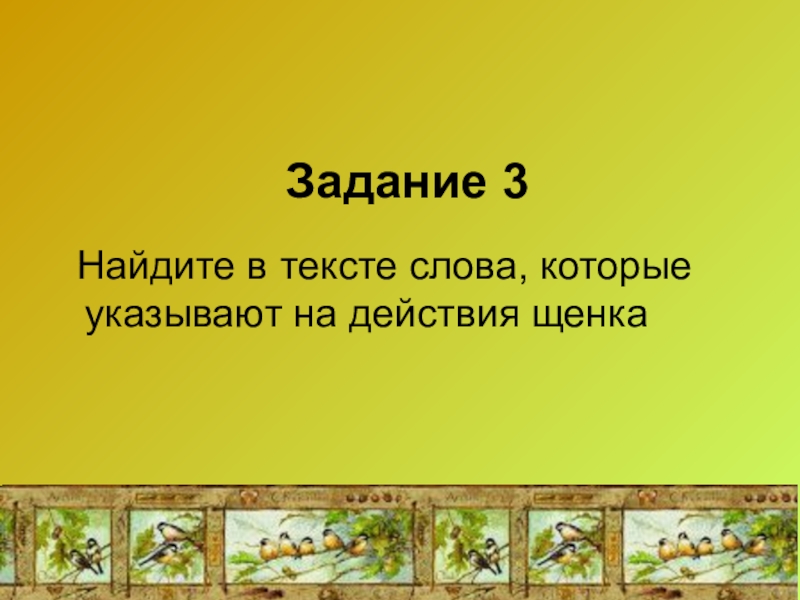 Задание 3

Найдите в тексте слова, которые указывают на действия щенка